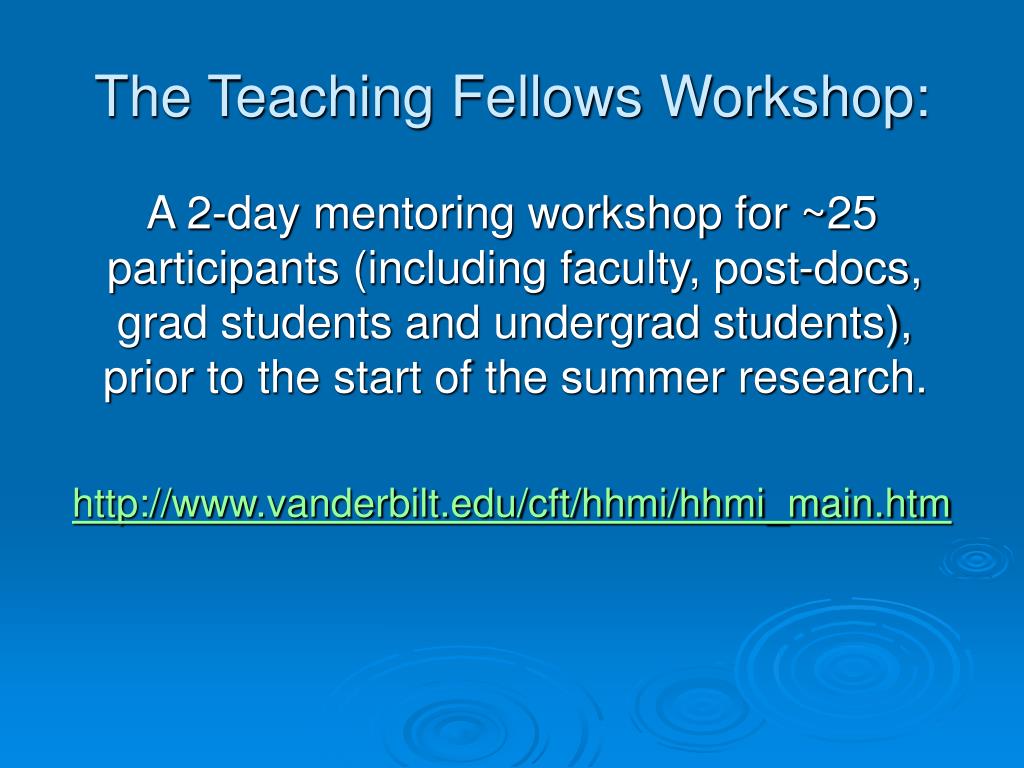 The Teaching Fellows Workshop:

A 2-day mentoring workshop for ~25 participants (including faculty, post-docs, grad students and undergrad students), prior to the start of the summer research.

http://www.vanderbilt.edu/cft/hhmi/hhmi_main.htm